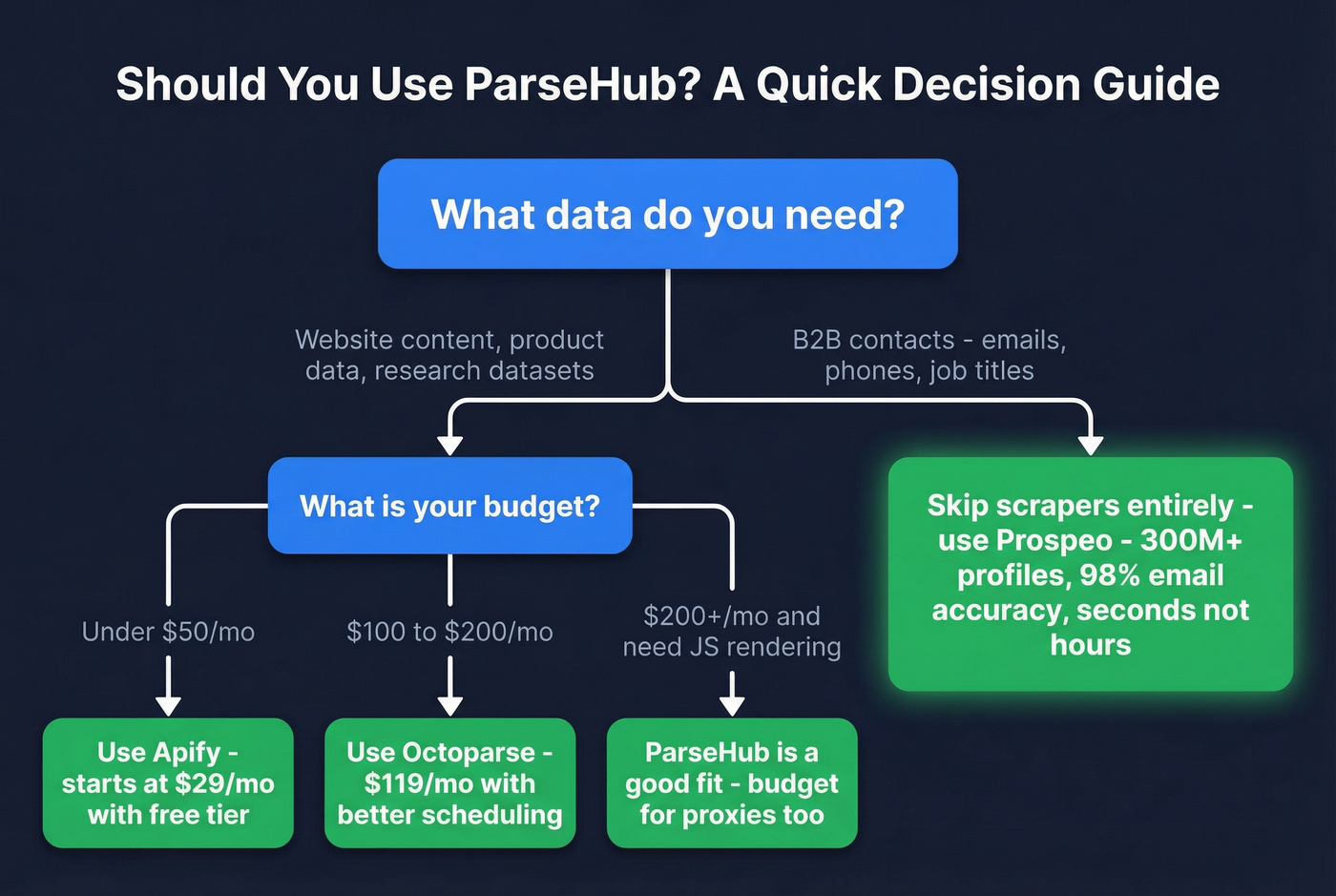 Should You Use ParseHub? A Quick Decision Guide

What data do you need?

Website content, product data, research datasets

B2B contacts - emails, phones, job titles

What is your budget?

Skip scrapers entirely - use Prospeo - 300M+ profiles, 98% email accuracy, seconds not hours

Under \$50/mo

\$100 to \$200/mo

\$200+/mo and need JS rendering

Use Apify - starts at \$29/mo with free tier

Use Octoparse - \$119/mo with better scheduling

ParseHub is a good fit - budget for proxies too